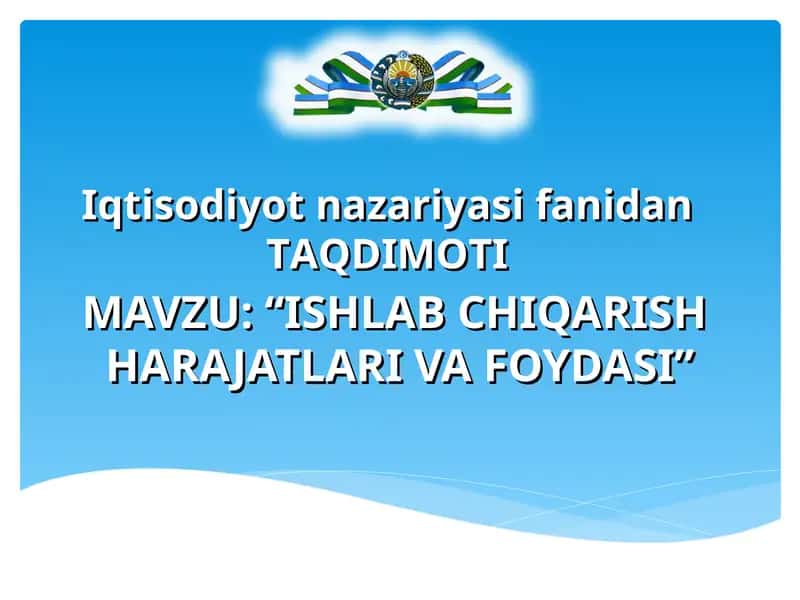 Iqtisodiyot nazariyasi fanidan TAQDIMOTI

MAVZU: “ISHLAB CHIQARISH HARAJATLARI VA FOYDASI”